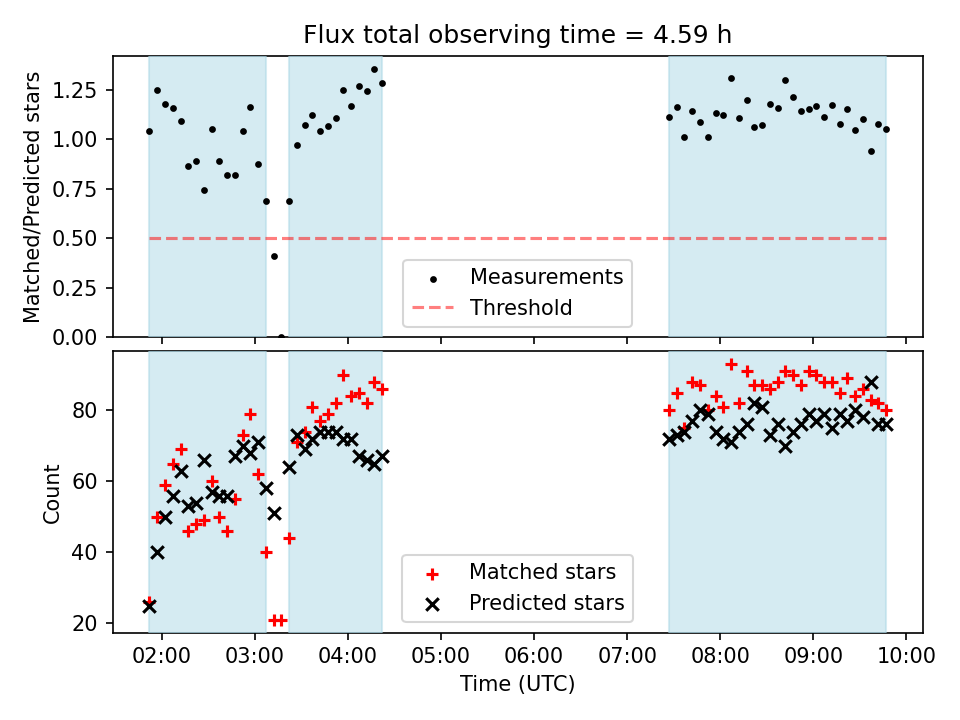 Flux total observing time = 4.59 h

Matched/Predicted stars

1.25
1.00
0.75
0.50
0.25
0.00

Measurements
Threshold

Count

80
60
40
20

Matched stars
Predicted stars

02:00 03:00 04:00 05:00 06:00 07:00 08:00 09:00 10:00
Time (UTC)